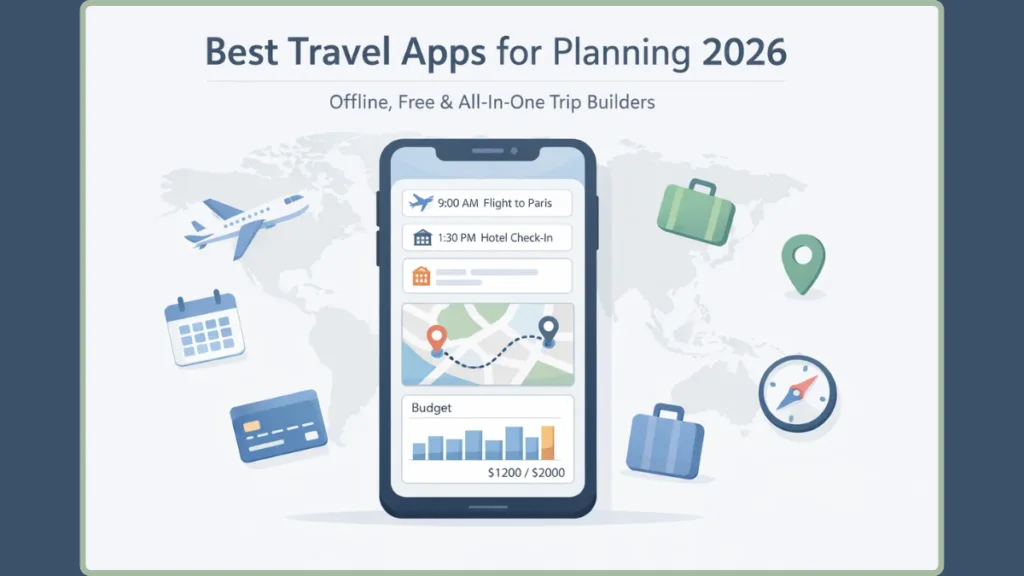 Best Travel Apps for Planning 2026

Offline, Free & All-In-One Trip Builders

9:00 AM Flight to Paris

1:30 PM Hotel Check-In

Budget

\$1200 / \$2000